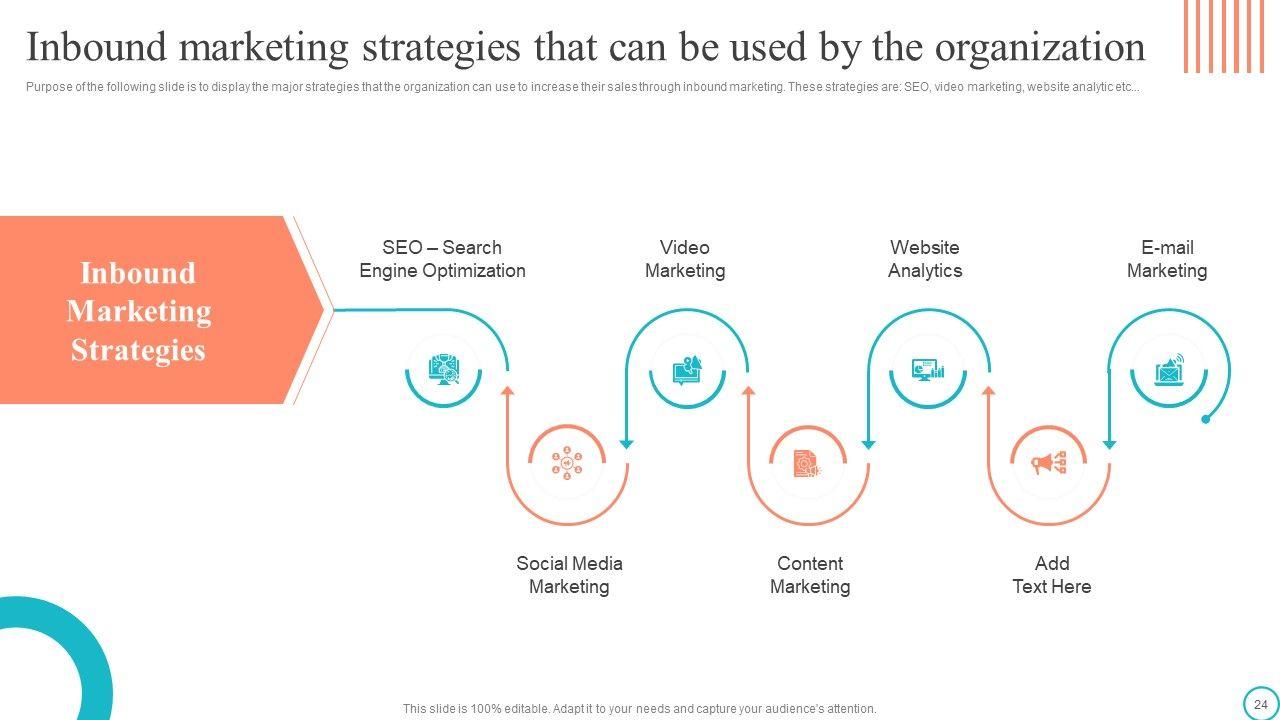 Inbound marketing strategies that can be used by the organization

Purpose of the following slide is to display the major strategies that the organization can use to increase their sales through inbound marketing. These strategies are: SEO, video marketing, website analytic etc...

Inbound Marketing Strategies

SEO – Search Engine Optimization

Video Marketing

Website Analytics

E-mail Marketing

Social Media Marketing

Content Marketing

Add Text Here

This slide is 100% editable. Adapt it to your needs and capture your audience's attention.

24